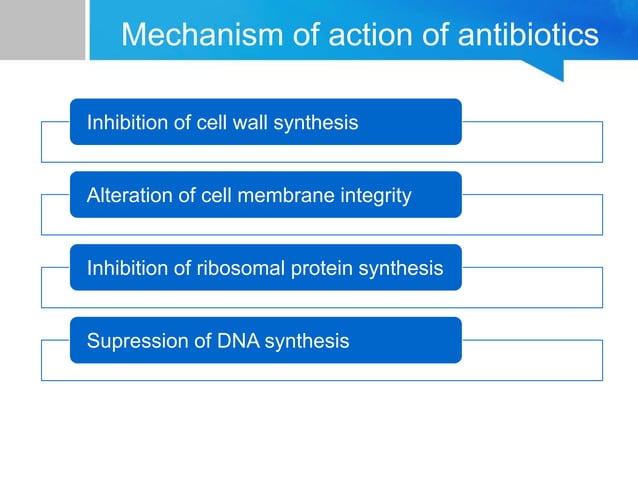 Mechanism of action of antibiotics

Inhibition of cell wall synthesis

Alteration of cell membrane integrity

Inhibition of ribosomal protein synthesis

Supression of DNA synthesis